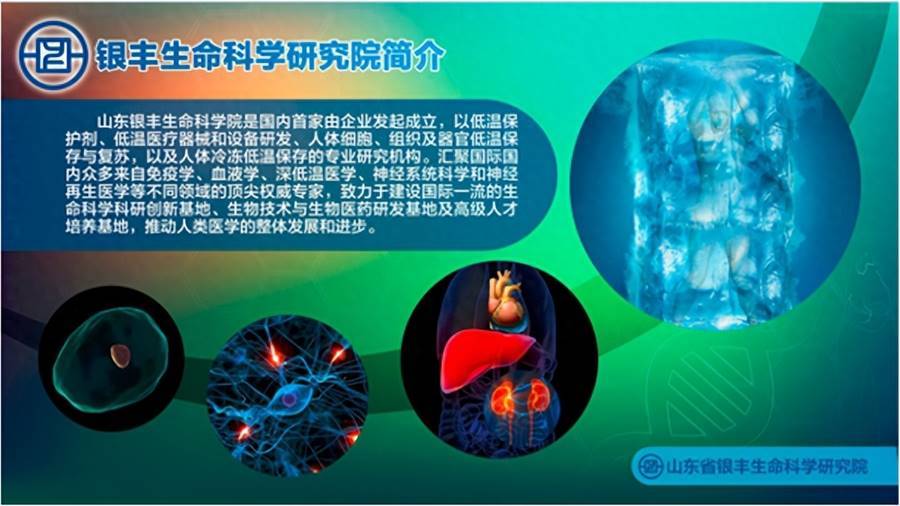 银丰生命科学研究院简介

山东银丰生命科学院是国内首家由企业发起成立，以低温保护剂、低温医疗器械和设备研发、人体细胞、组织及器官低温保存与复苏，以及人体冷冻低温保存的专业研究机构。汇聚国际国内众多来自免疫学、血液学、深低温医学、神经系统科学和神经再生医学等不同领域的顶尖权威专家，致力于建设国际一流的生命科学科研创新基地、生物技术与生物医药研发基地及高级人才培养基地，推动人类医学的整体发展和进步。

山东省银丰生命科学研究院